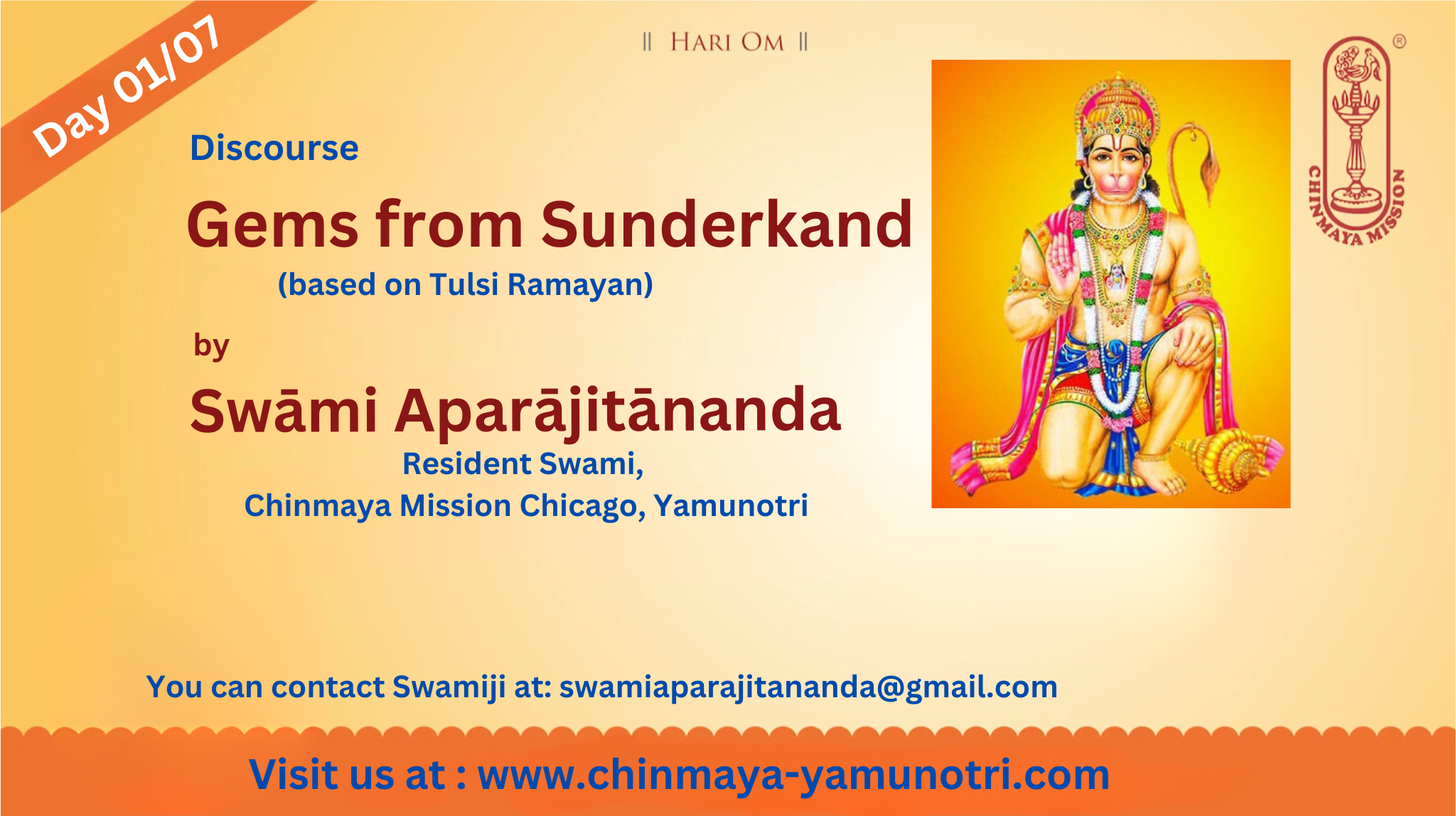 Day 01/07

|| HARI OM ||

CHINMAYA MISSION ®

Discourse

Gems from Sunderkand

(based on Tulsi Ramayan)

by

Swāmi Aparājitānanda

Resident Swami,
Chinmaya Mission Chicago, Yamunotri

You can contact Swamiji at: swamiaparajitananda@gmail.com

Visit us at : www.chinmaya-yamunotri.com